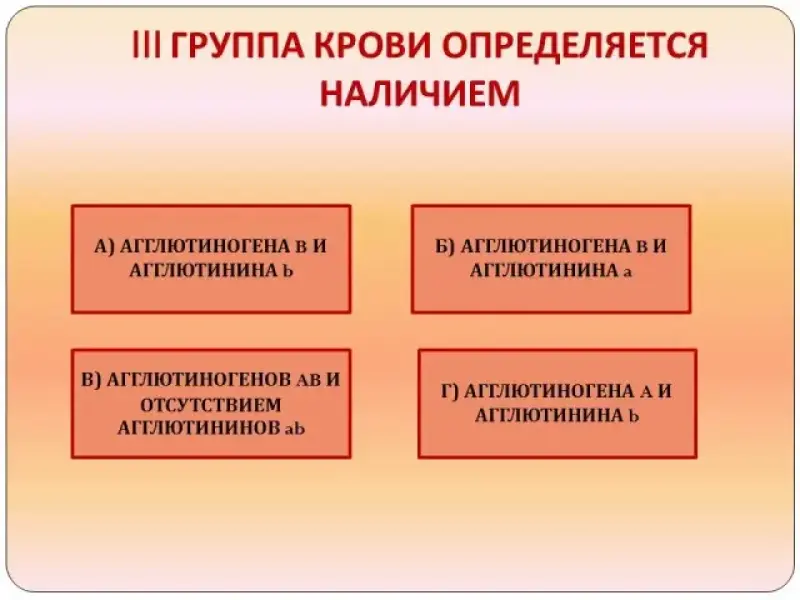 III ГРУППА КРОВИ ОПРЕДЕЛЯЕТСЯ НАЛИЧИЕМ

А) АГГЛЮТИНОГЕНА В И АГГЛЮТИНИНА b

Б) АГГЛЮТИНОГЕНА В И АГГЛЮТИНИНА a

В) АГГЛЮТИНОГЕНОВ АВ И ОТСУТСТВИЕМ АГГЛЮТИНИНОВ ab

Г) АГГЛЮТИНОГЕНА А И АГГЛЮТИНИНА b